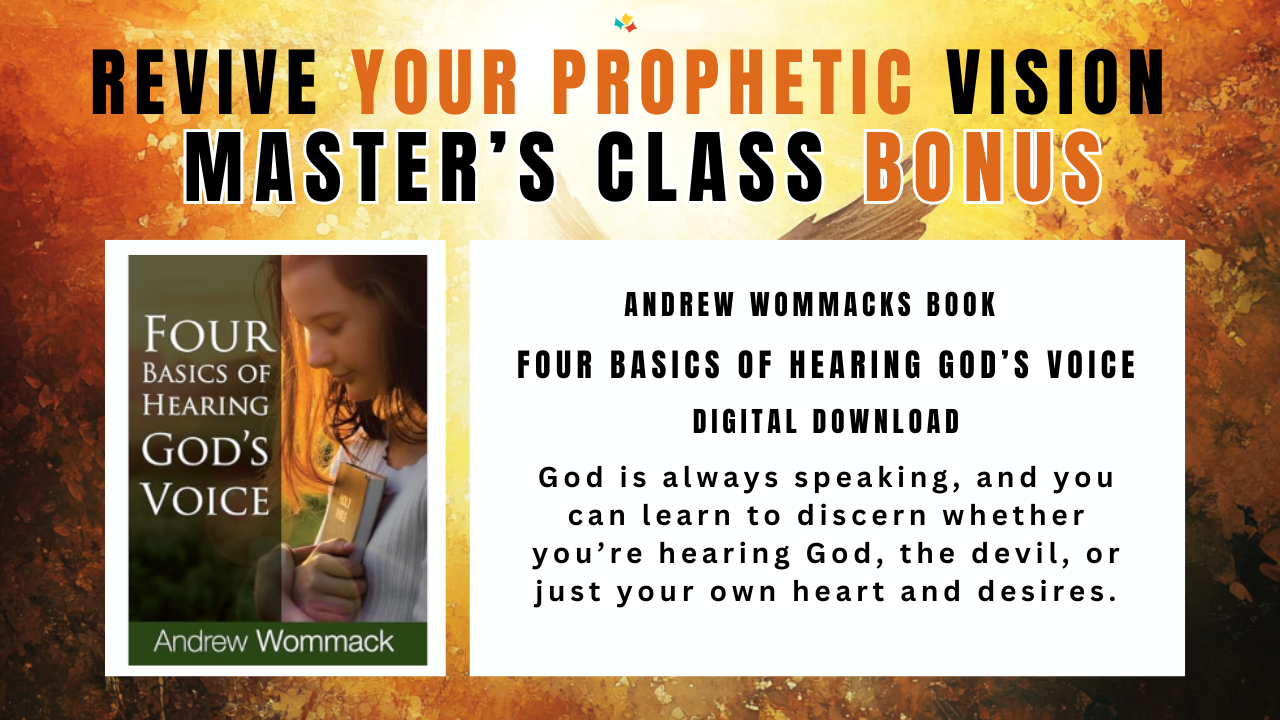 REVIVE YOUR PROPHETIC VISION
MASTER'S CLASS BONUS

FOUR BASICS OF HEARING GOD'S VOICE

HOLY BIBLE

Andrew Wommack

ANDREW WOMMACKS BOOK
FOUR BASICS OF HEARING GOD'S VOICE
DIGITAL DOWNLOAD

God is always speaking, and you can learn to discern whether you're hearing God, the devil, or just your own heart and desires.